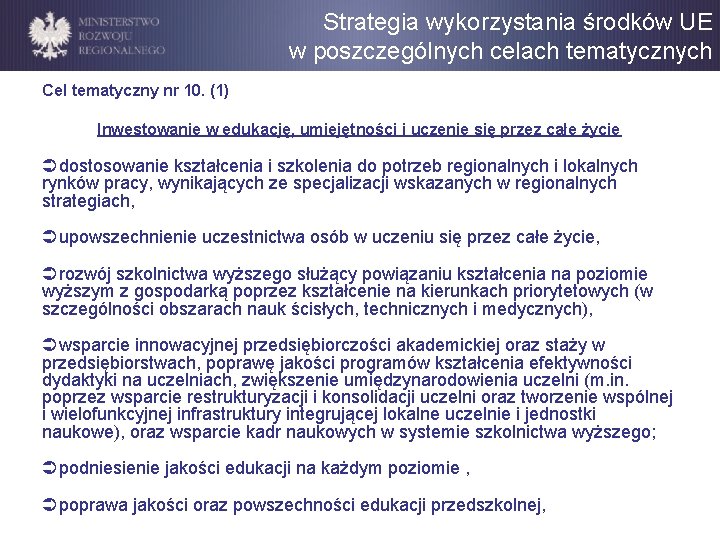 MINISTERSTWO ROZWOJU REGIONALNEGO

Strategia wykorzystania środków UE w poszczególnych celach tematycznych

Cel tematyczny nr 10. (1)

Inwestowanie w edukację, umiejętności i uczenie się przez całe życie

➲dostosowanie kształcenia i szkolenia do potrzeb regionalnych i lokalnych rynków pracy, wynikających ze specjalizacji wskazanych w regionalnych strategiach,

➲upowszechnienie uczestnictwa osób w uczeniu się przez całe życie,

➲rozwój szkolnictwa wyższego służący powiązaniu kształcenia na poziomie wyższym z gospodarką poprzez kształcenie na kierunkach priorytetowych (w szczególności obszarach nauk ścisłych, technicznych i medycznych),

➲wsparcie innowacyjnej przedsiębiorczości akademickiej oraz staży w przedsiębiorstwach, poprawę jakości programów kształcenia efektywności dydaktyki na uczelniach, zwiększenie umiędzynarodowienia uczelni (m.in. poprzez wsparcie restrukturyzacji i konsolidacji uczelni oraz tworzenie wspólnej i wielofunkcyjnej infrastruktury integrującej lokalne uczelnie i jednostki naukowe), oraz wsparcie kadr naukowych w systemie szkolnictwa wyższego;

➲podniesienie jakości edukacji na każdym poziomie ,

➲poprawa jakości oraz powszechności edukacji przedszkolnej,